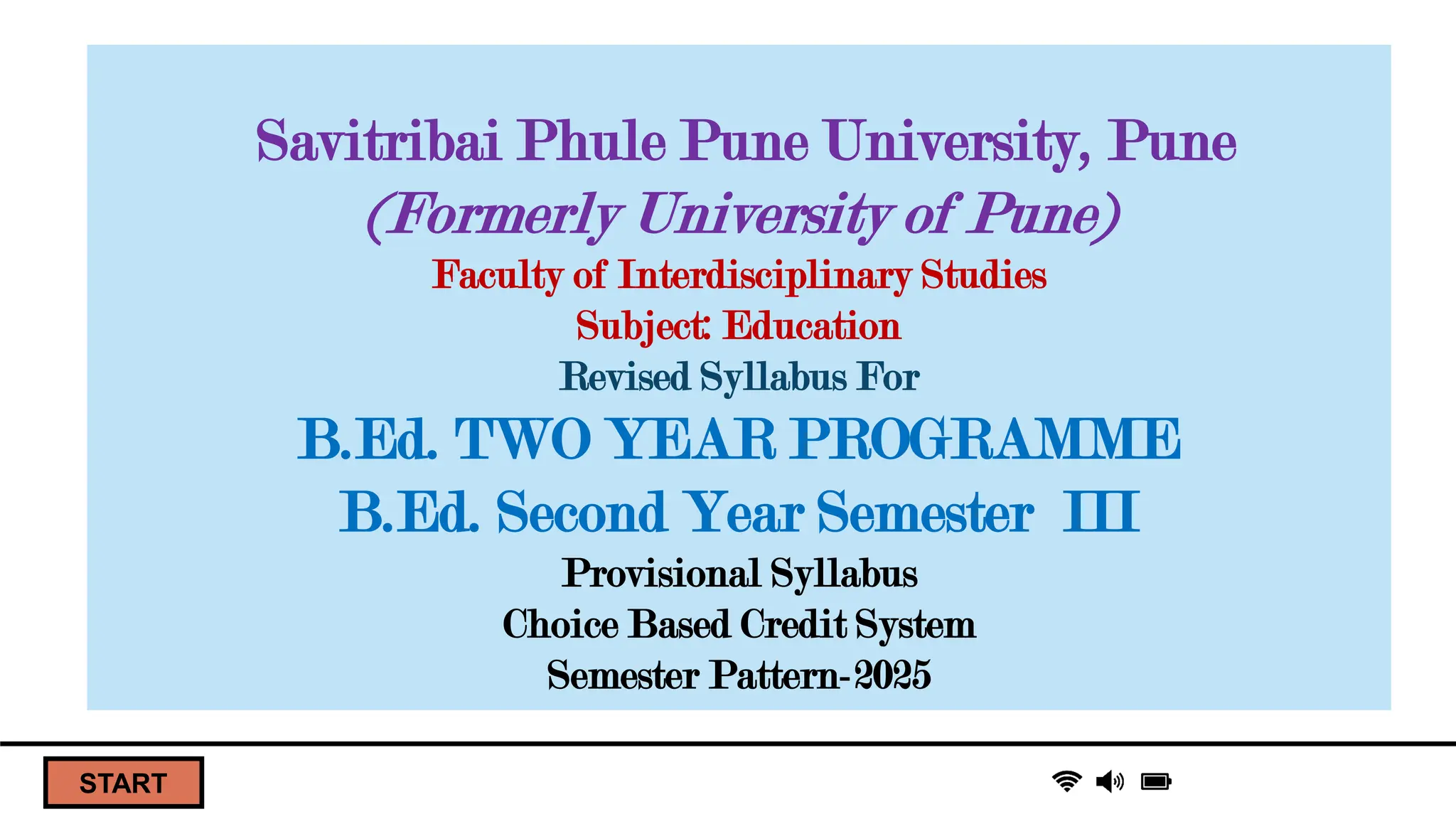 Savitribai Phule Pune University, Pune
(Formerly University of Pune)
Faculty of Interdisciplinary Studies
Subject: Education
Revised Syllabus For
B.Ed. TWO YEAR PROGRAMME
B.Ed. Second Year Semester III
Provisional Syllabus
Choice Based Credit System
Semester Pattern-2025

START